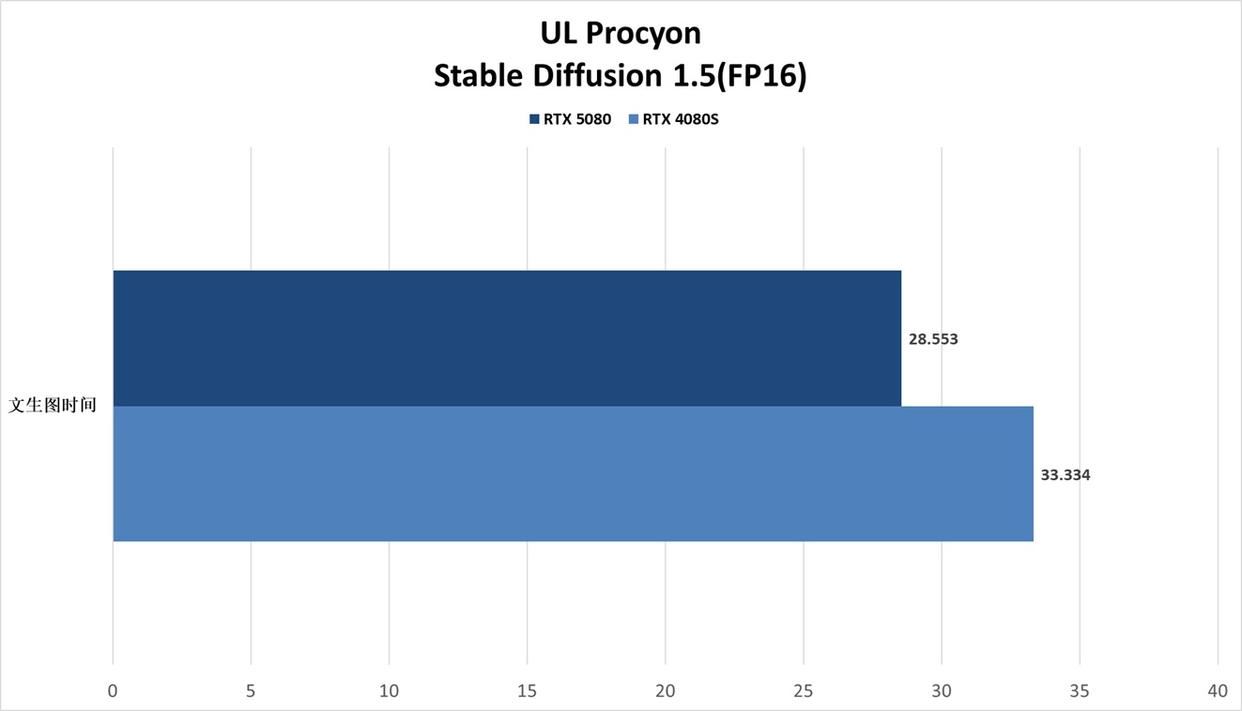 UL Procyon
Stable Diffusion 1.5(FP16)

RTX 5080 RTX 4080S

文生图时间

28.553

33.334

0 5 10 15 20 25 30 35 40